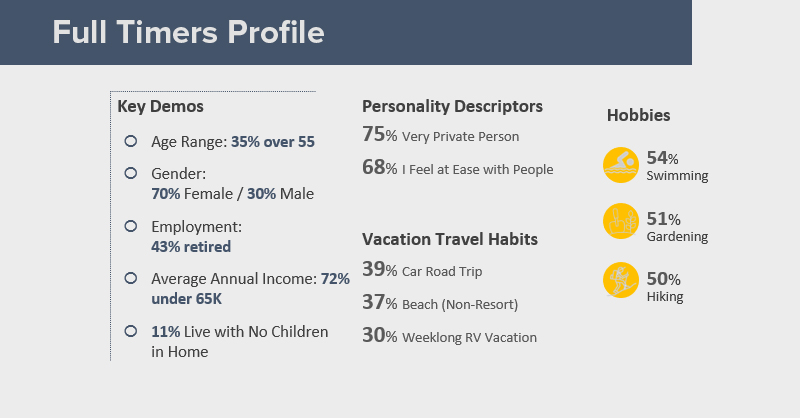 Full Timers Profile

Key Demos

Age Range: 35% over 55

Gender:
70% Female / 30% Male

Employment:
43% retired

Average Annual Income: 72% under 65K

11% Live with No Children in Home

Personality Descriptors

75% Very Private Person

68% I Feel at Ease with People

Vacation Travel Habits

39% Car Road Trip

37% Beach (Non-Resort)

30% Weeklong RV Vacation

Hobbies

54% Swimming

51% Gardening

50% Hiking